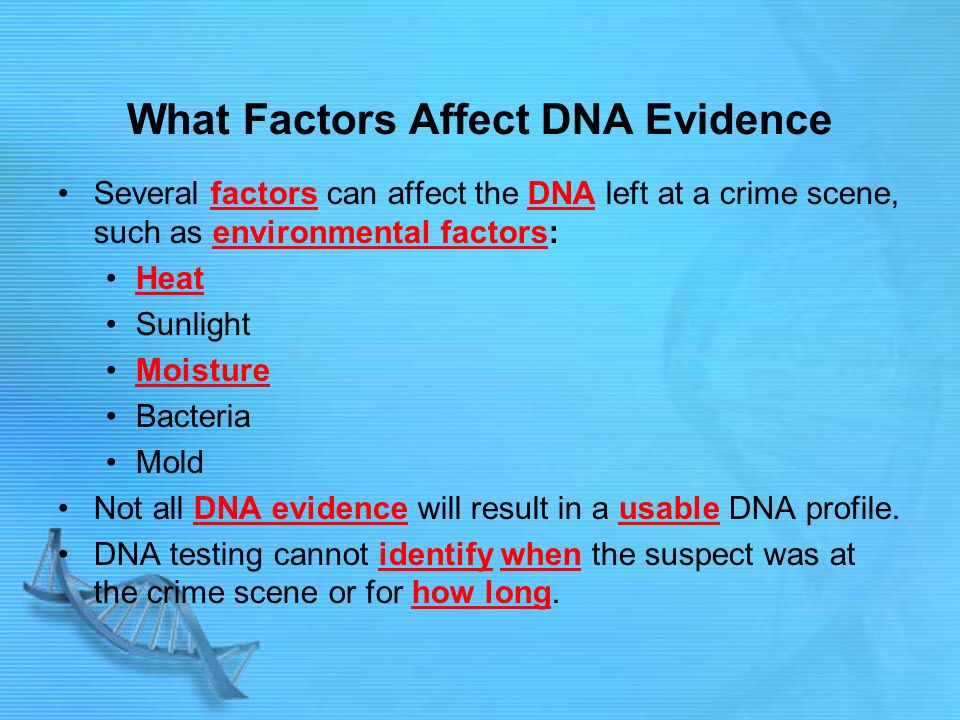 What Factors Affect DNA Evidence

• Several factors can affect the DNA left at a crime scene, such as environmental factors:
  • Heat
  • Sunlight
  • Moisture
  • Bacteria
  • Mold
• Not all DNA evidence will result in a usable DNA profile.
• DNA testing cannot identify when the suspect was at the crime scene or for how long.